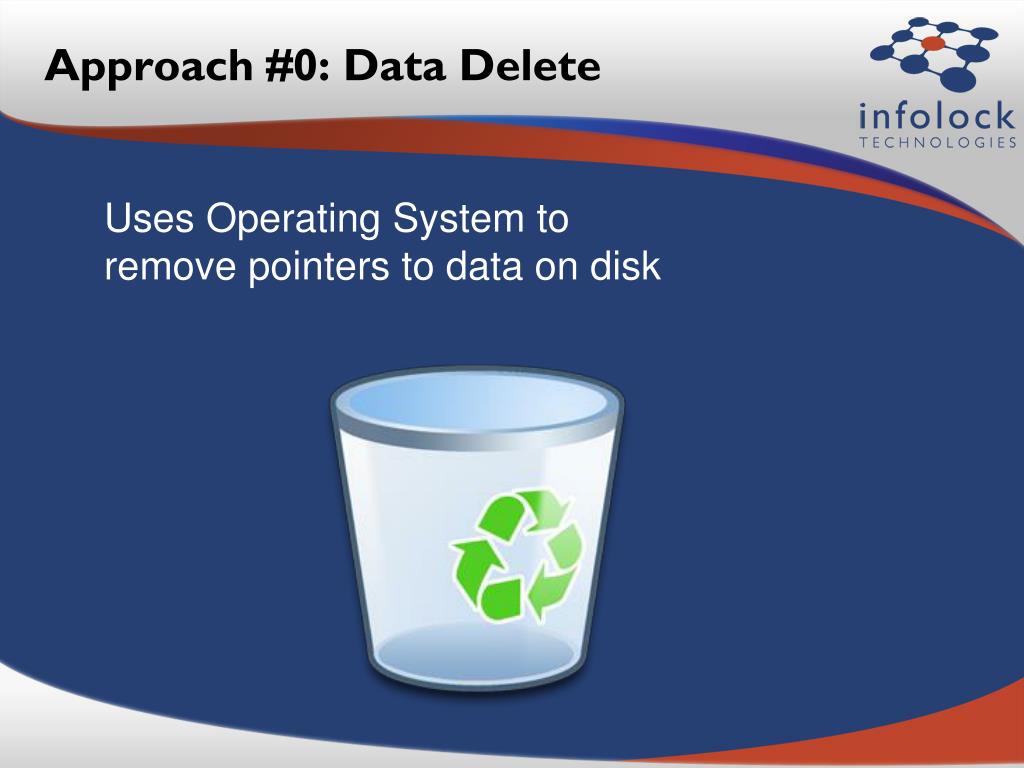 Approach #0: Data Delete

infolock
TECHNOLOGIES

Uses Operating System to remove pointers to data on disk